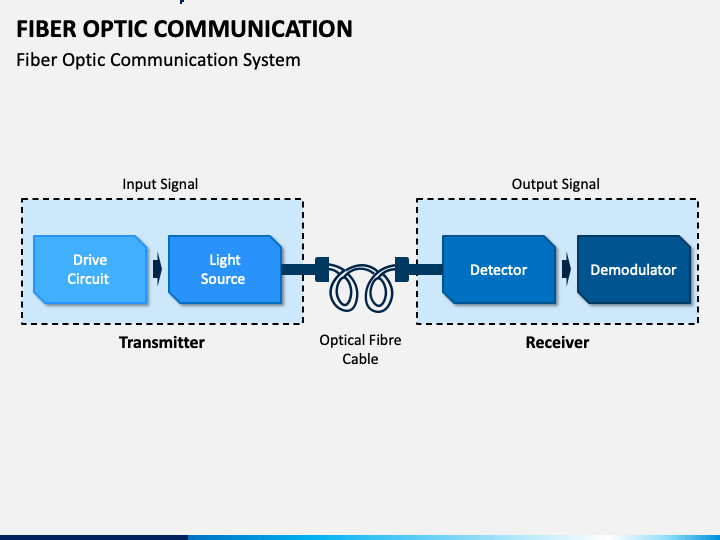 FIBER OPTIC COMMUNICATION

Fiber Optic Communication System

Input Signal

Drive Circuit

Light Source

Transmitter

Optical Fibre Cable

Output Signal

Detector

Demodulator

Receiver